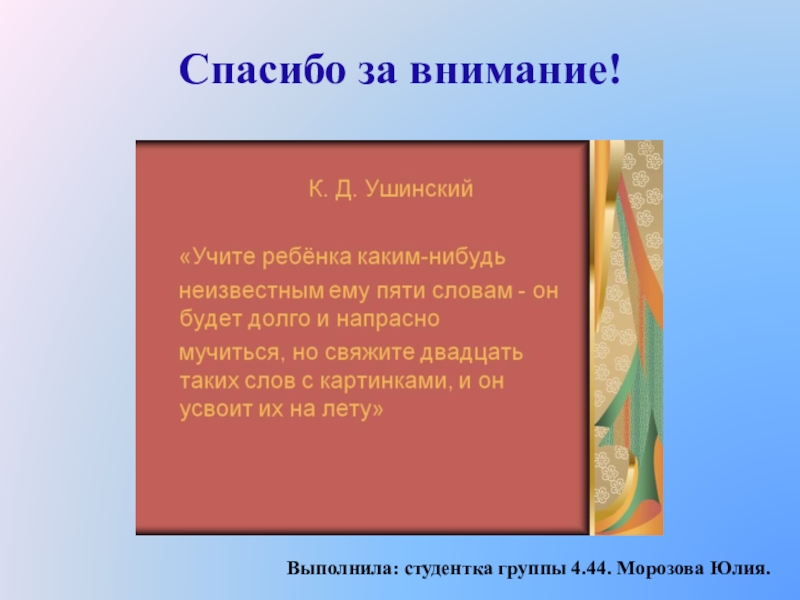 Спасибо за внимание!

К. Д. Ушинский

«Учите ребёнка каким-нибудь неизвестным ему пяти словам - он будет долго и напрасно мучиться, но свяжите двадцать таких слов с картинками, и он усвоит их на лету»

Выполнила: студентка группы 4.44. Морозова Юлия.